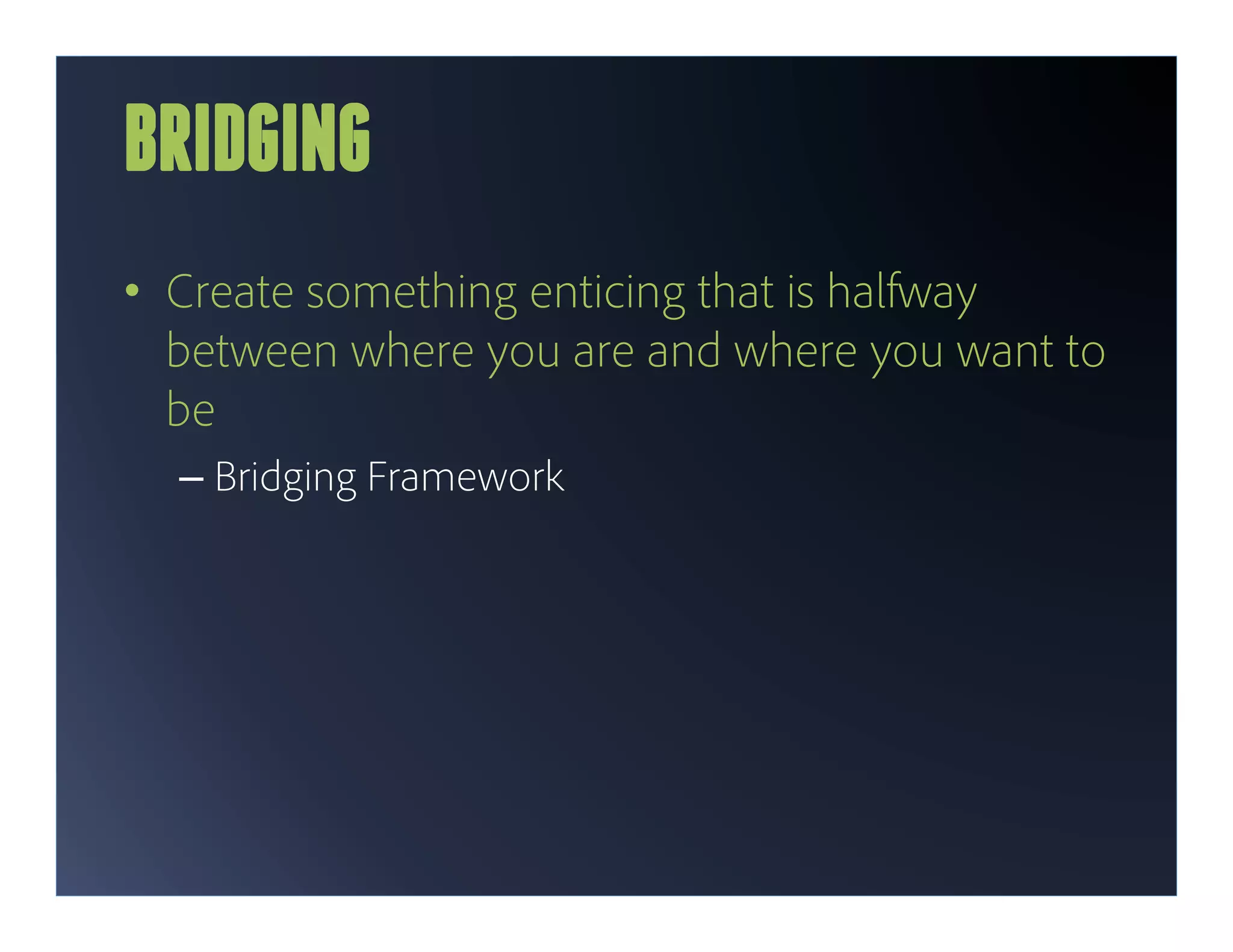 BRIDGING

• Create something enticing that is halfway between where you are and where you want to be

– Bridging Framework